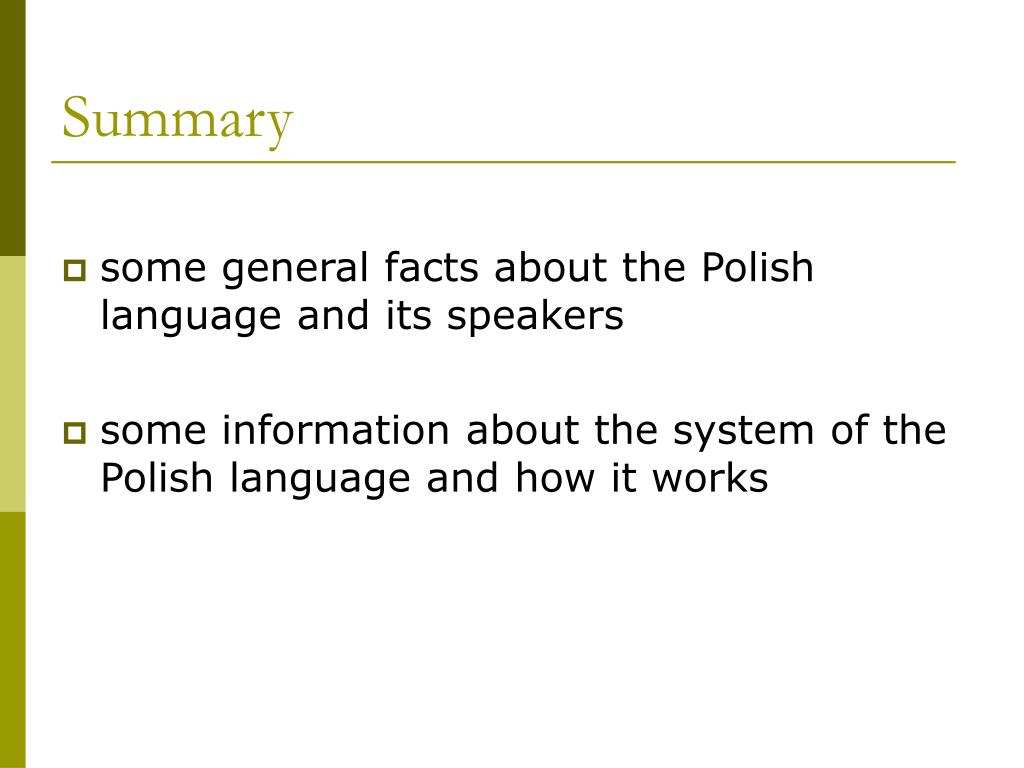 Summary

some general facts about the Polish language and its speakers

some information about the system of the Polish language and how it works